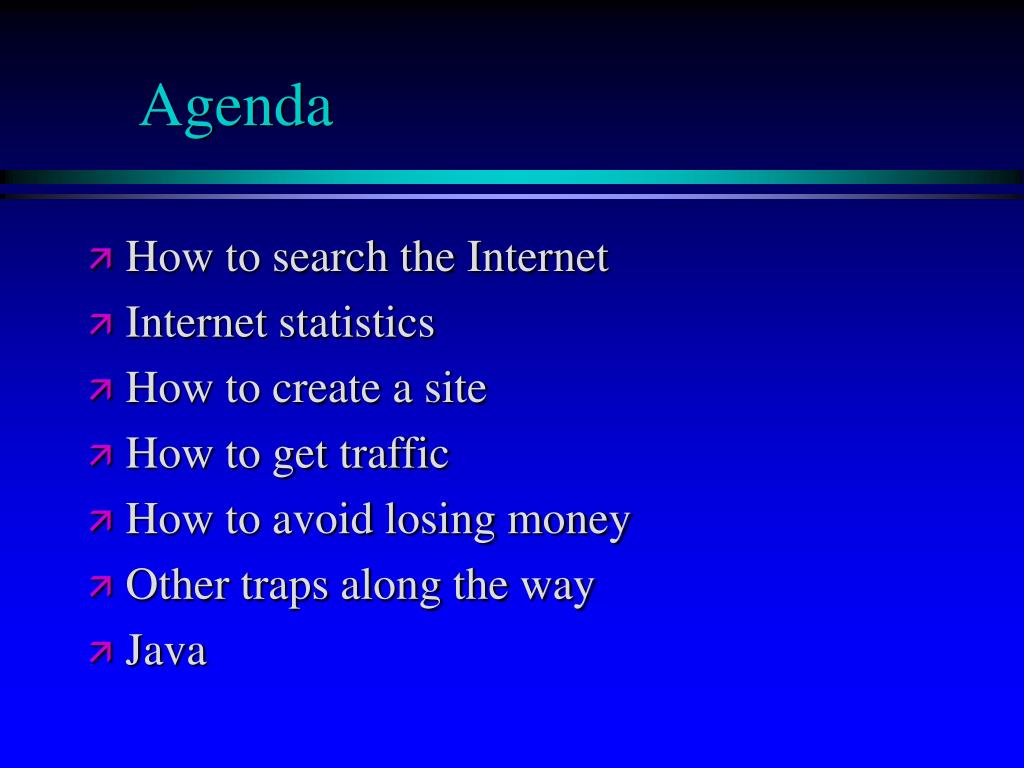 Agenda

- How to search the Internet
- Internet statistics
- How to create a site
- How to get traffic
- How to avoid losing money
- Other traps along the way
- Java